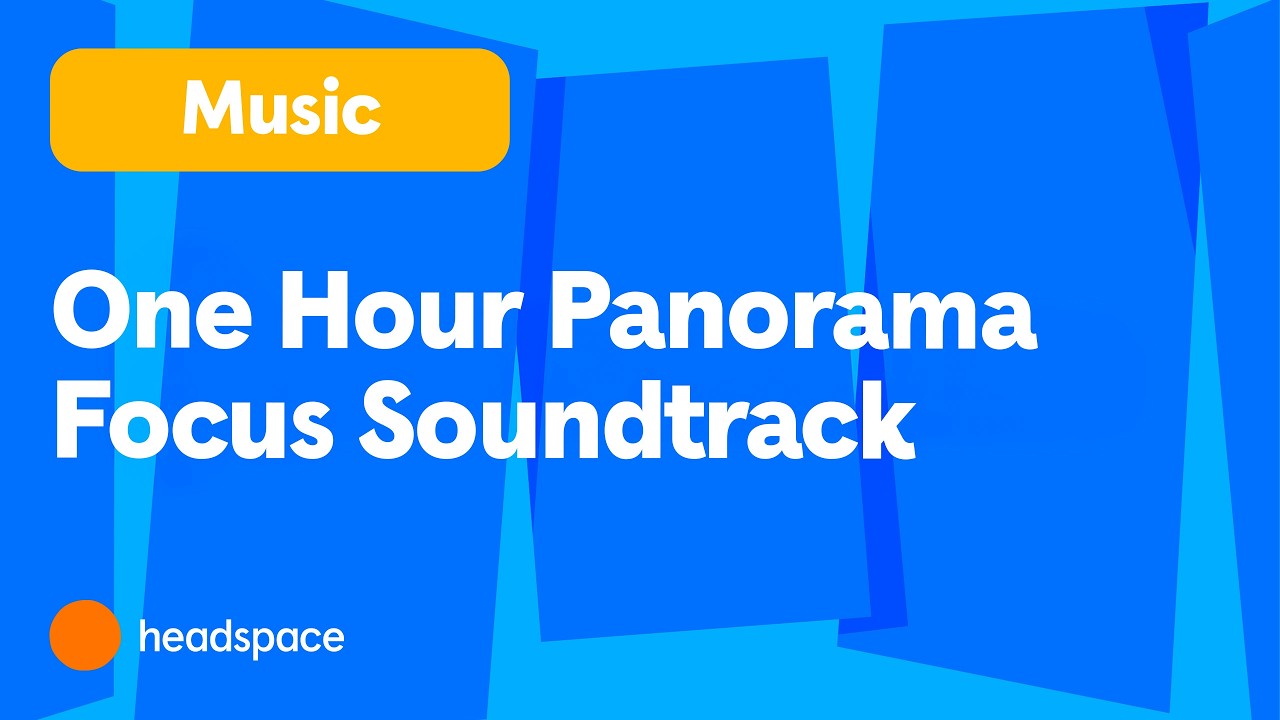 Music

One Hour Panorama Focus Soundtrack

headspace